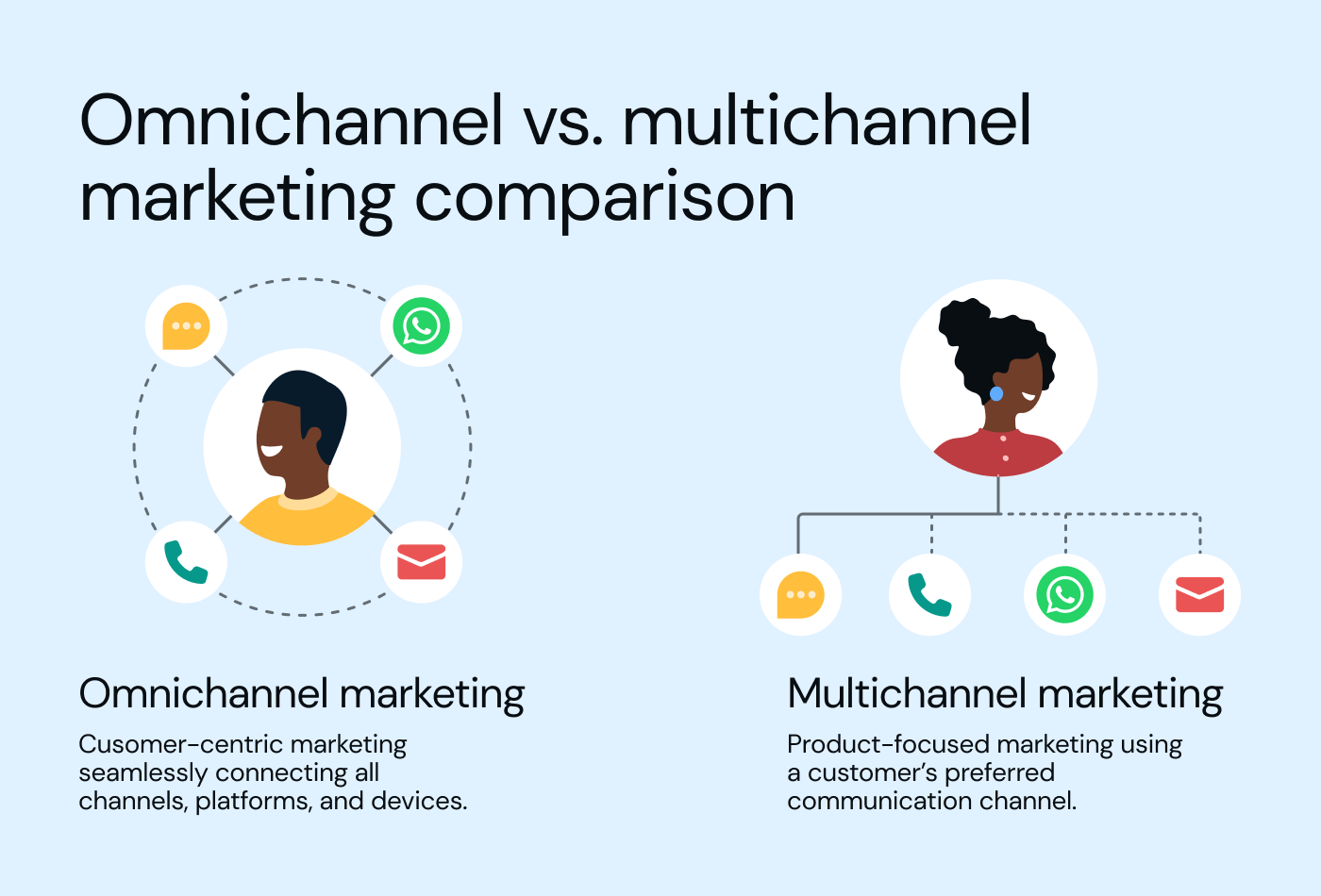 Omnichannel vs. multichannel marketing comparison

Omnichannel marketing

Cusomer-centric marketing seamlessly connecting all channels, platforms, and devices.

Multichannel marketing

Product-focused marketing using a customer's preferred communication channel.